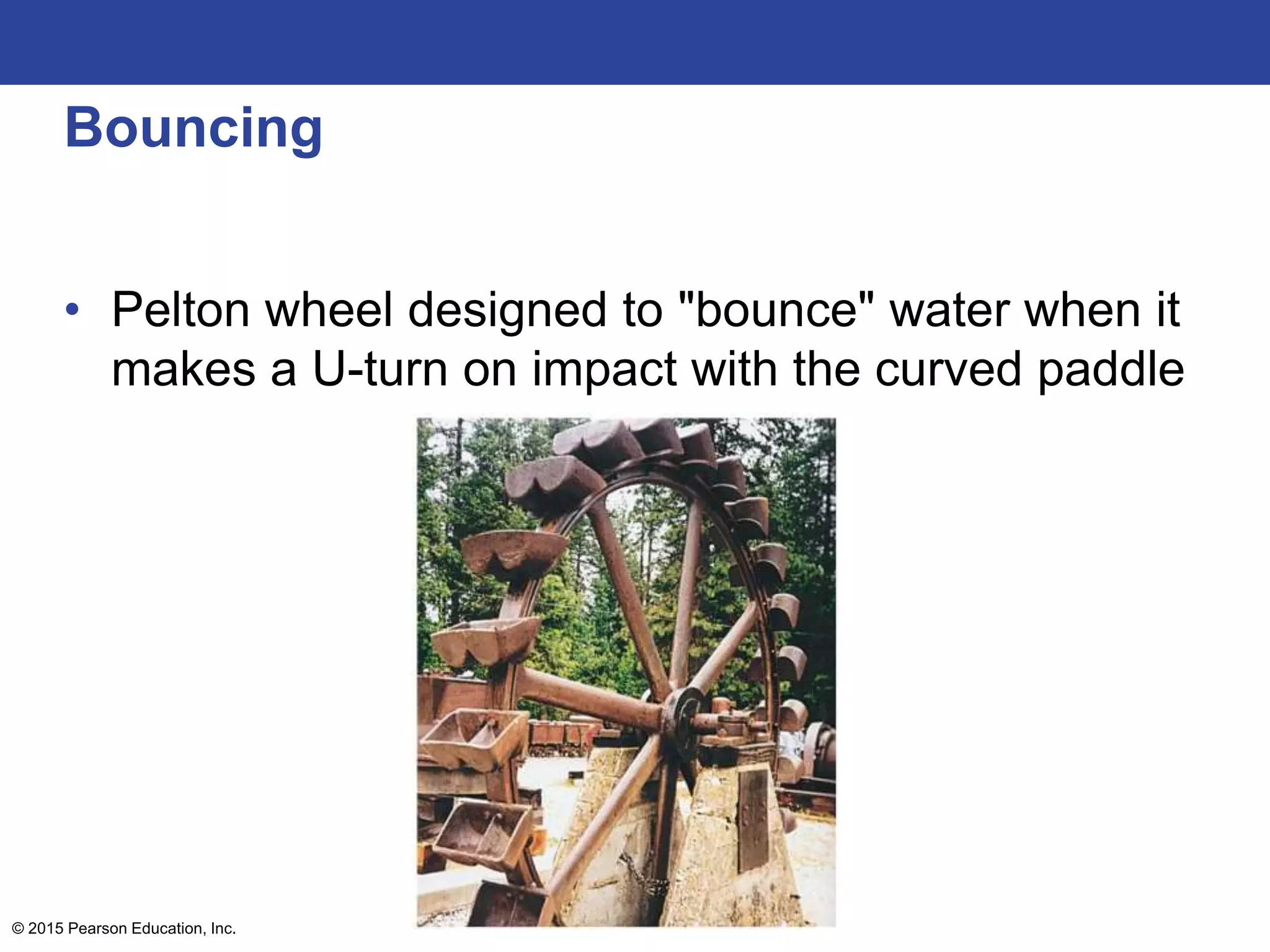 Bouncing

• Pelton wheel designed to "bounce" water when it makes a U-turn on impact with the curved paddle

© 2015 Pearson Education, Inc.